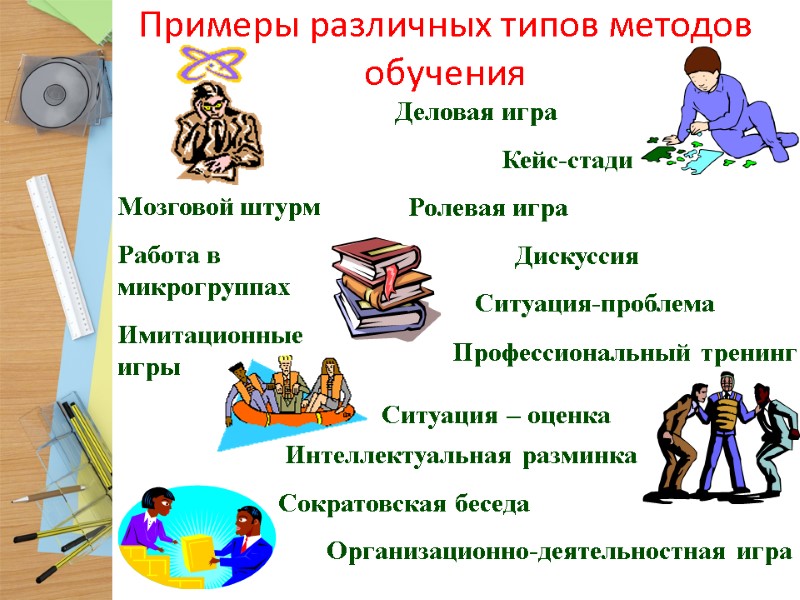 Примеры различных типов методов обучения

Деловая игра

Кейс-стади

Мозговой штурм

Ролевая игра

Работа в микрогруппах

Дискуссия

Ситуация-проблема

Имитационные игры

Профессиональный тренинг

Ситуация – оценка

Интеллектуальная разминка

Сократовская беседа

Организационно-деятельностная игра